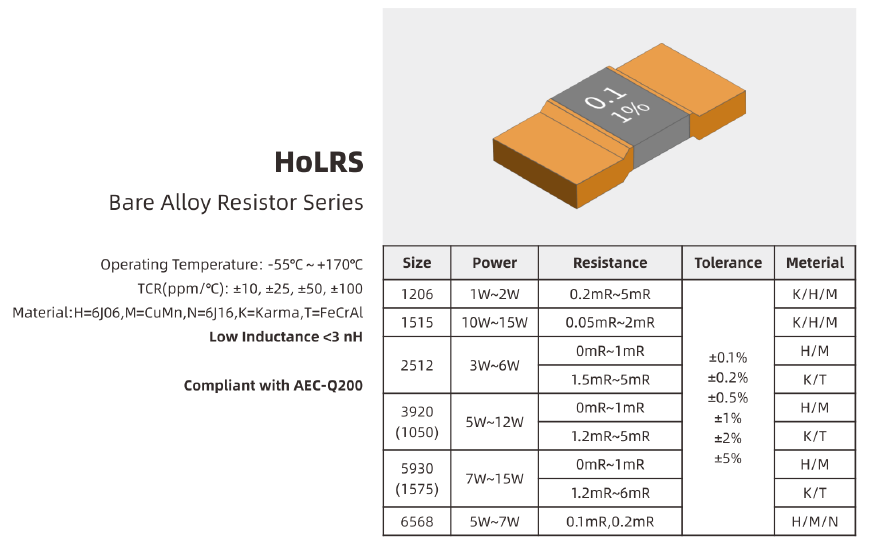 0.1
1%

HoLRS

Bare Alloy Resistor Series

Operating Temperature: -55℃ ~ +170℃
TCR(ppm/℃): ±10, ±25, ±50, ±100
Material:H=6J06,M=CuMn,N=6J16,K=Karma,T=FeCrAl
Low Inductance <3 nH

Compliant with AEC-Q200

| Size | Power | Resistance | Tolerance | Meterial |
|---|---|---|---|---|
| 1206 | 1W~2W | 0.2mR~5mR | ±0.1% ±0.2% ±0.5% ±1% ±2% ±5% | K/H/M |
| 1515 | 10W~15W | 0.05mR~2mR | | K/H/M |
| 2512 | 3W~6W | 0mR~1mR | | H/M |
| | | 1.5mR~5mR | | K/T |
| 3920 (1050) | 5W~12W | 0mR~1mR | | H/M |
| | | 1.2mR~5mR | | K/T |
| 5930 (1575) | 7W~15W | 0mR~1mR | | H/M |
| | | 1.2mR~6mR | | K/T |
| 6568 | 5W~7W | 0.1mR,0.2mR | | H/M/N |